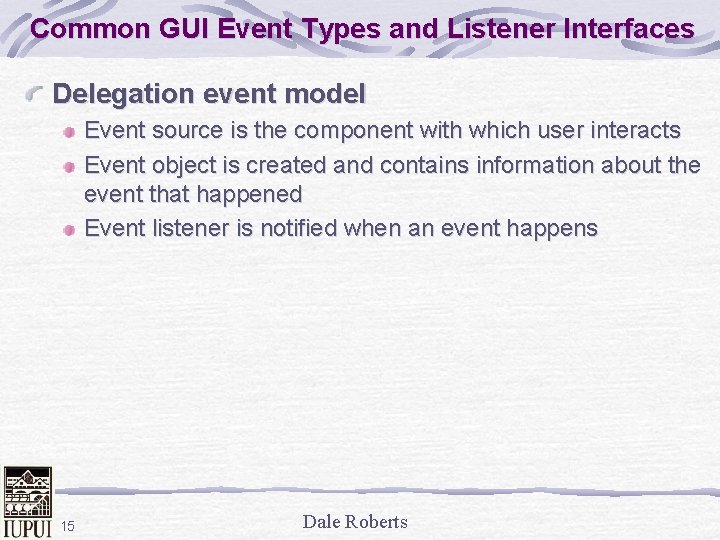 Common GUI Event Types and Listener Interfaces

Delegation event model

Event source is the component with which user interacts

Event object is created and contains information about the event that happened

Event listener is notified when an event happens

IUPUI 15

Dale Roberts